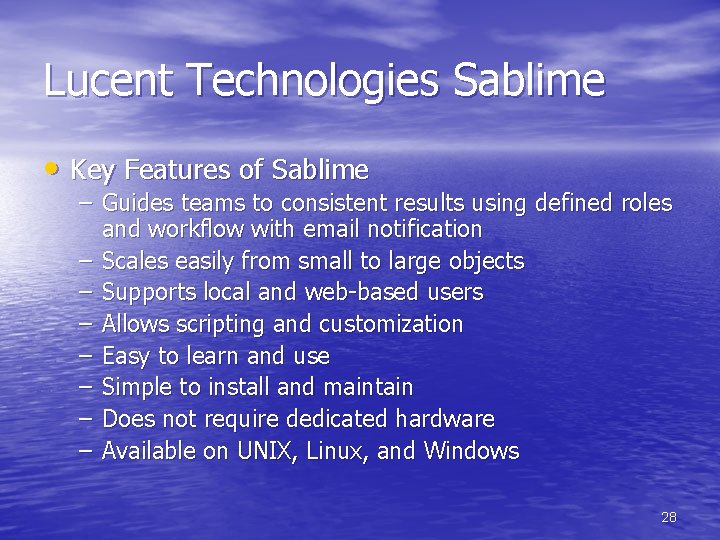 Lucent Technologies Sablime

• Key Features of Sablime
– Guides teams to consistent results using defined roles and workflow with email notification
– Scales easily from small to large objects
– Supports local and web-based users
– Allows scripting and customization
– Easy to learn and use
– Simple to install and maintain
– Does not require dedicated hardware
– Available on UNIX, Linux, and Windows

28